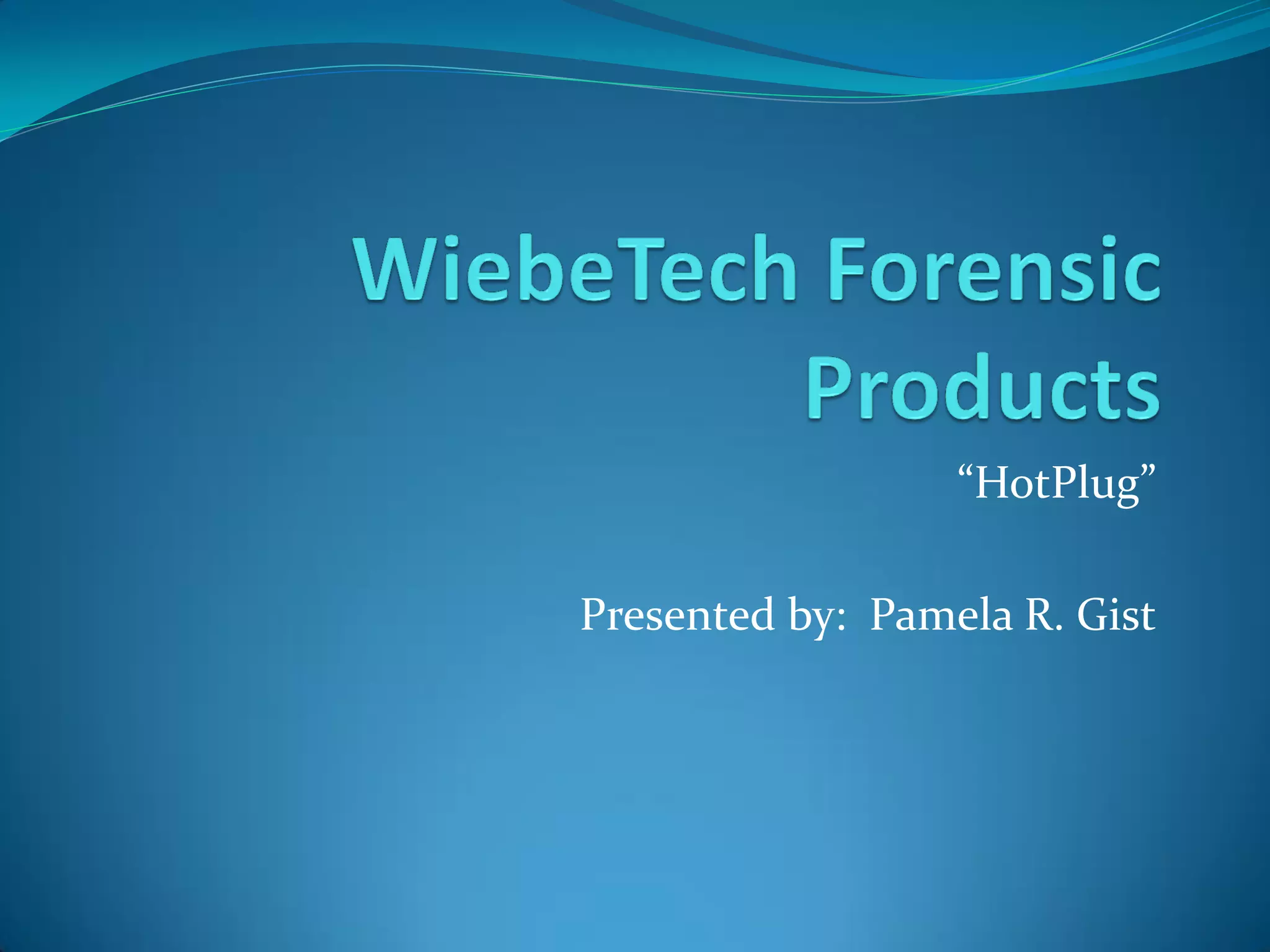 WiebeTech Forensic Products

“HotPlug”

Presented by: Pamela R. Gist